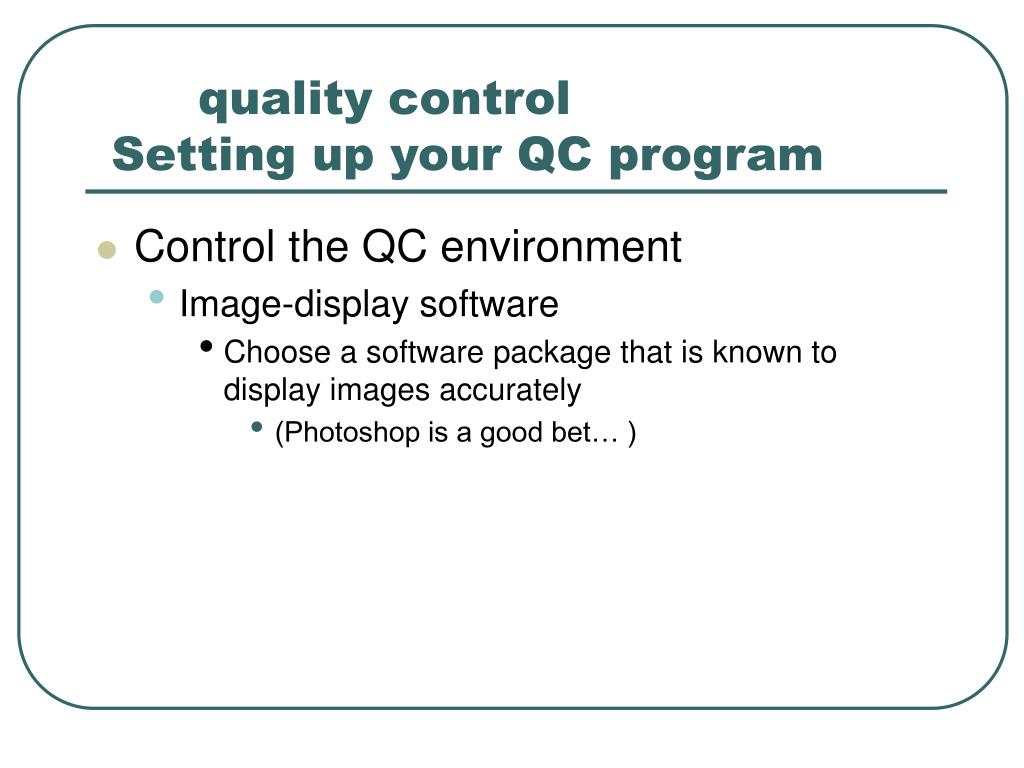 quality control
Setting up your QC program

- Control the QC environment
  - Image-display software
    - Choose a software package that is known to display images accurately
      - (Photoshop is a good bet… )